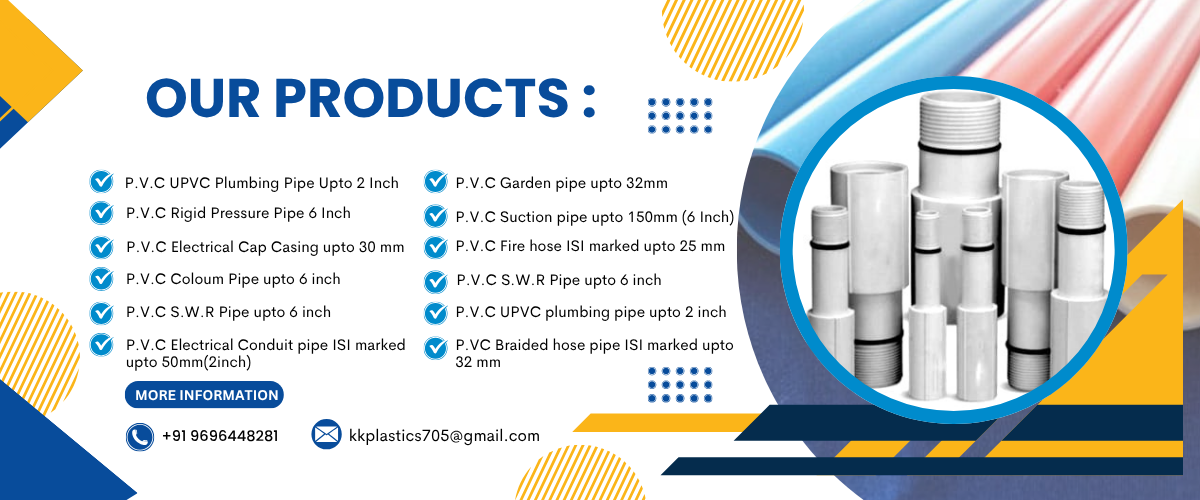 OUR PRODUCTS :

P.V.C UPVC Plumbing Pipe Upto 2 Inch
P.V.C Rigid Pressure Pipe 6 Inch
P.V.C Electrical Cap Casing upto 30 mm
P.V.C Coloum Pipe upto 6 inch
P.V.C S.W.R Pipe upto 6 inch
P.V.C Electrical Conduit pipe ISI marked upto 50mm(2inch)

P.V.C Garden pipe upto 32mm
P.V.C Suction pipe upto 150mm (6 Inch)
P.V.C Fire hose ISI marked upto 25 mm
P.V.C S.W.R Pipe upto 6 inch
P.V.C UPVC plumbing pipe upto 2 inch
P.VC Braided hose pipe ISI marked upto 32 mm

MORE INFORMATION

+91 9696448281
kkplastics705@gmail.com